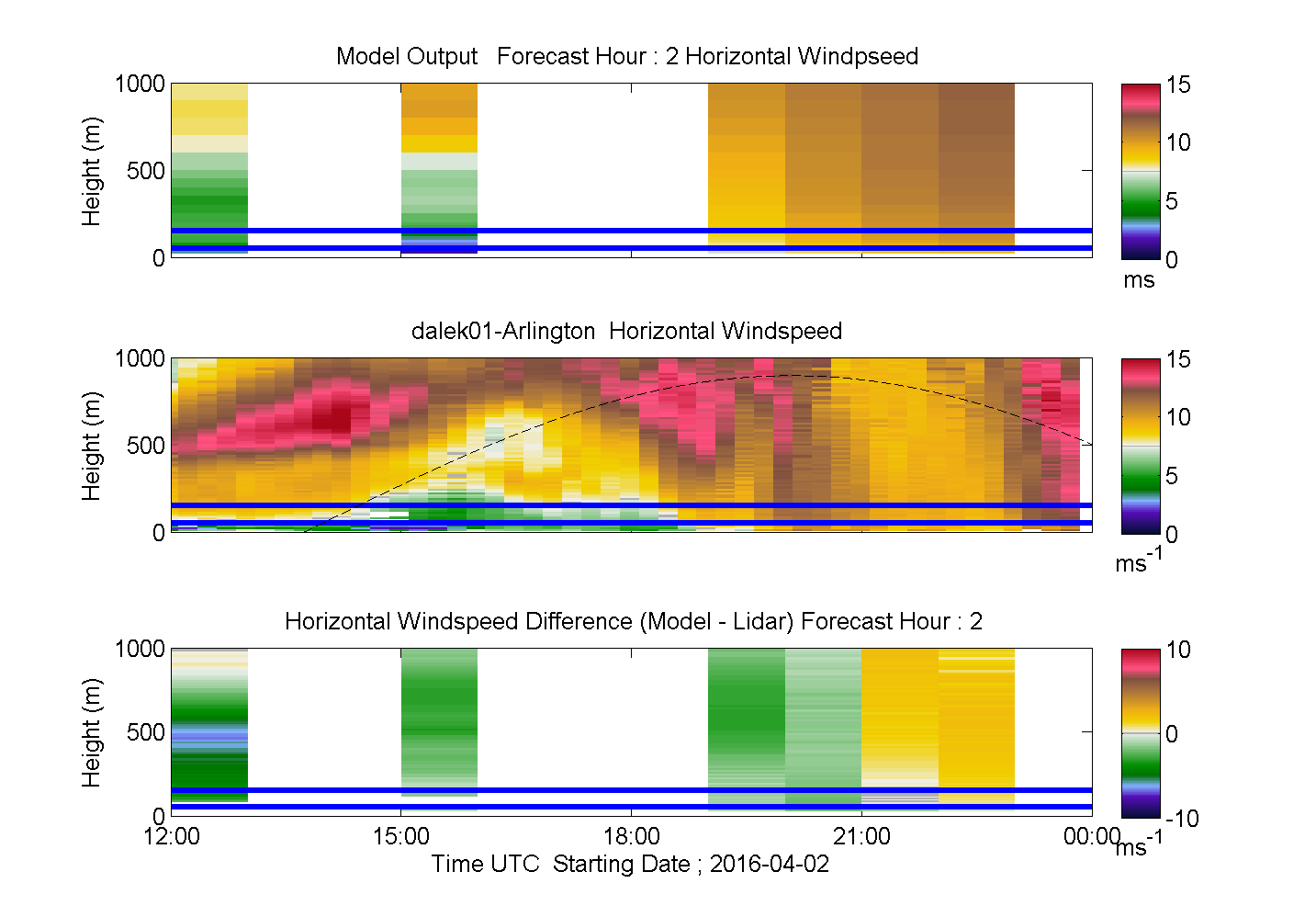 Model Output Forecast Hour : 2 Horizontal Windpseed

Height (m)

1000
500
0

15
10
5
0
ms

dalek01-Arlington Horizontal Windspeed

Height (m)

1000
500
0

15
10
5
0
$ms^{-1}$

Horizontal Windspeed Difference (Model - Lidar) Forecast Hour : 2

Height (m)

1000
500
0

10
0
-10
$ms^{-1}$

12:00 15:00 18:00 21:00 00:00

Time UTC Starting Date ; 2016-04-02